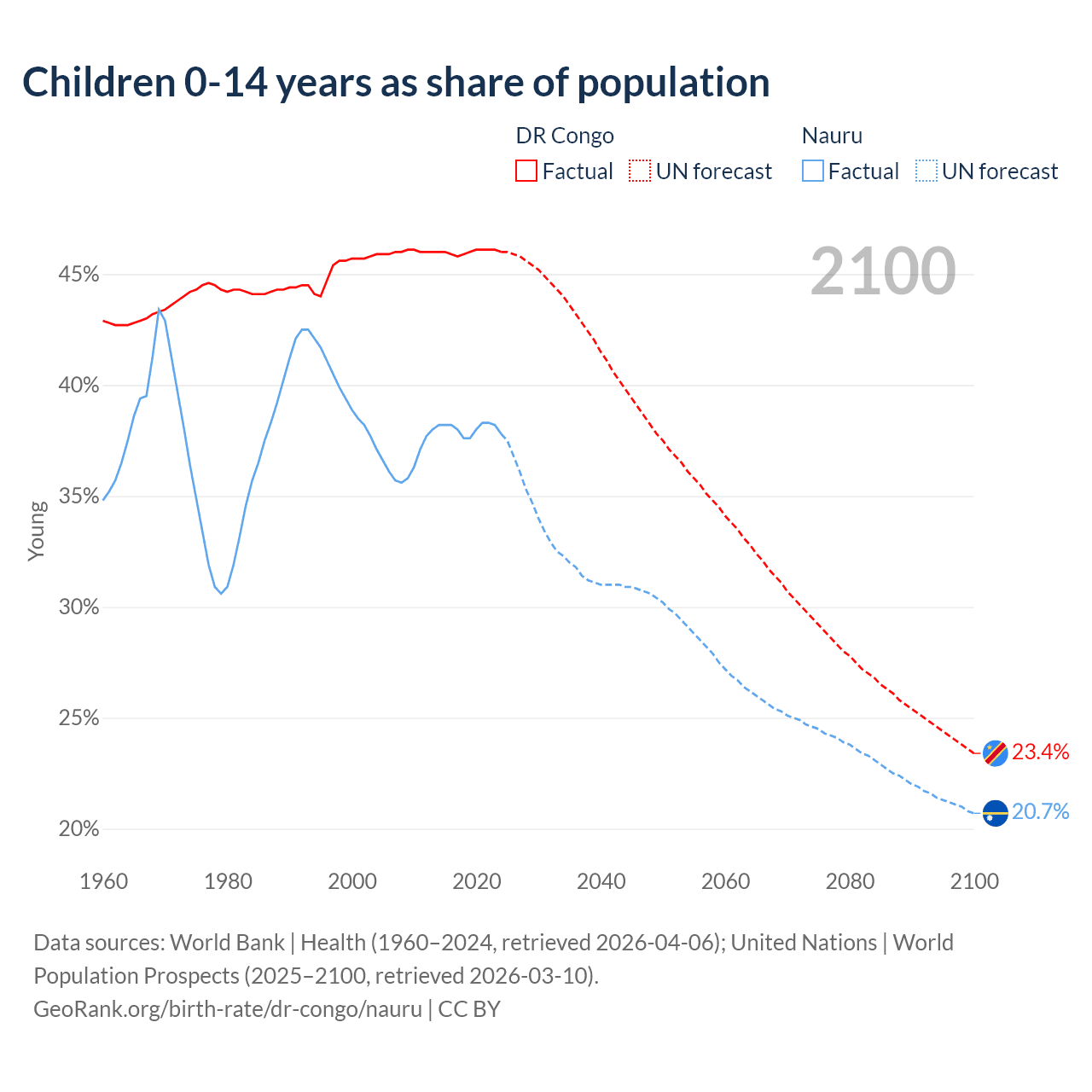 Children 0-14 years as share of population

DR Congo
Factual
UN forecast

Nauru
Factual
UN forecast

2100

45%
40%
35%
30%
25%
20%

Young

23.4%
20.7%

1960
1980
2000
2020
2040
2060
2080
2100

Data sources: World Bank | Health (1960–2024, retrieved 2026-04-06); United Nations | World Population Prospects (2025–2100, retrieved 2026-03-10).
GeoRank.org/birth-rate/dr-congo/nauru | CC BY